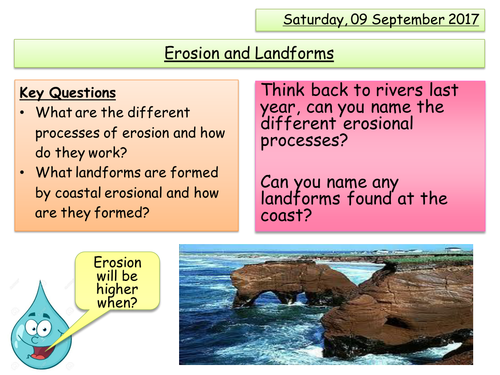 Saturday, 09 September 2017

Erosion and Landforms

Key Questions
• What are the different processes of erosion and how do they work?
• What landforms are formed by coastal erosional and how are they formed?

Think back to rivers last year, can you name the different erosional processes?

Can you name any landforms found at the coast?

Erosion will be higher when?